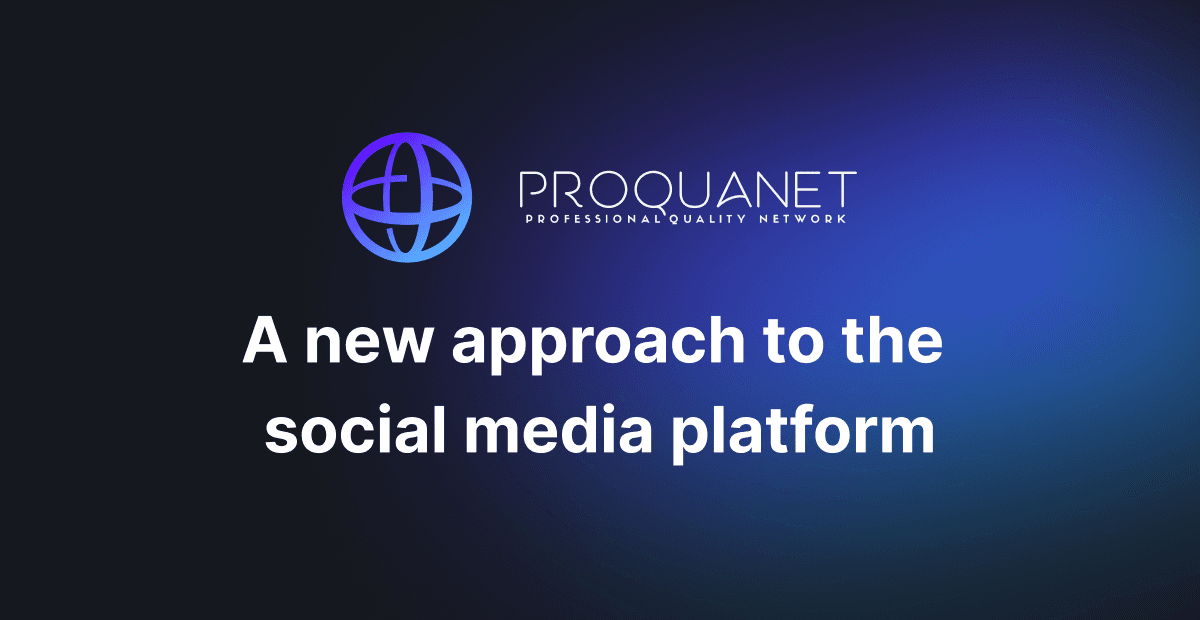 PROQUANET
PROFESSIONAL QUALITY NETWORK

A new approach to the social media platform